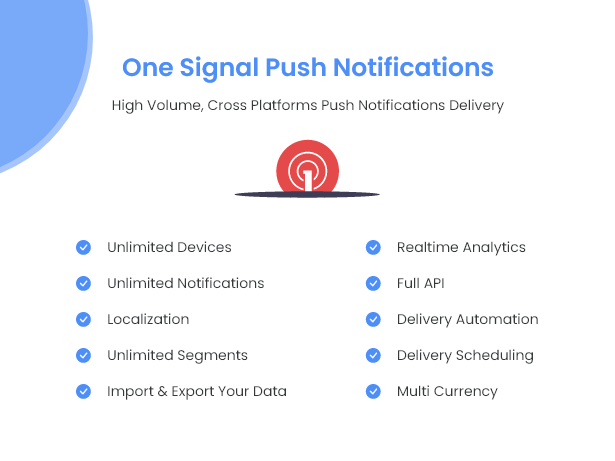 One Signal Push Notifications

High Volume, Cross Platforms Push Notifications Delivery

Unlimited Devices
Unlimited Notifications
Localization
Unlimited Segments
Import & Export Your Data

Realtime Analytics
Full API
Delivery Automation
Delivery Scheduling
Multi Currency